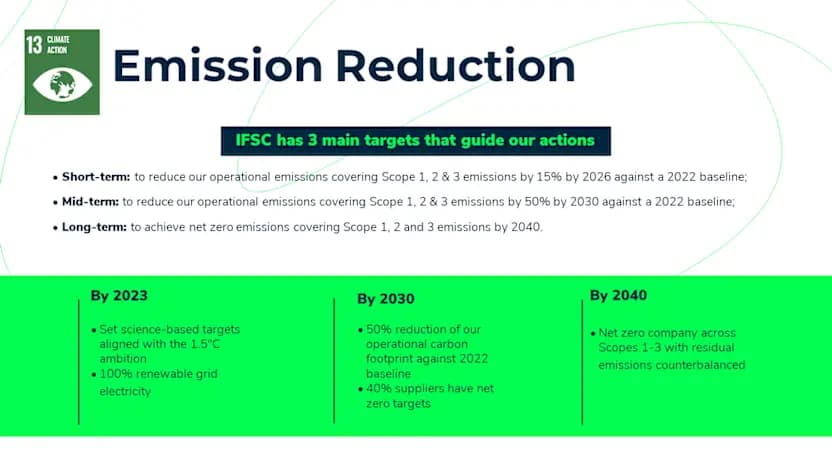 13 CLIMATE ACTION

Emission Reduction

IFSC has 3 main targets that guide our actions

• Short-term: to reduce our operational emissions covering Scope 1, 2 & 3 emissions by 15% by 2026 against a 2022 baseline;

• Mid-term: to reduce our operational emissions covering Scope 1, 2 & 3 emissions by 50% by 2030 against a 2022 baseline;

• Long-term: to achieve net zero emissions covering Scope 1, 2 and 3 emissions by 2040.

By 2023

• Set science-based targets aligned with the 1.5°C ambition
• 100% renewable grid electricity

By 2030

• 50% reduction of our operational carbon footprint against 2022 baseline
• 40% suppliers have net zero targets

By 2040

• Net zero company across Scopes 1-3 with residual emissions counterbalanced